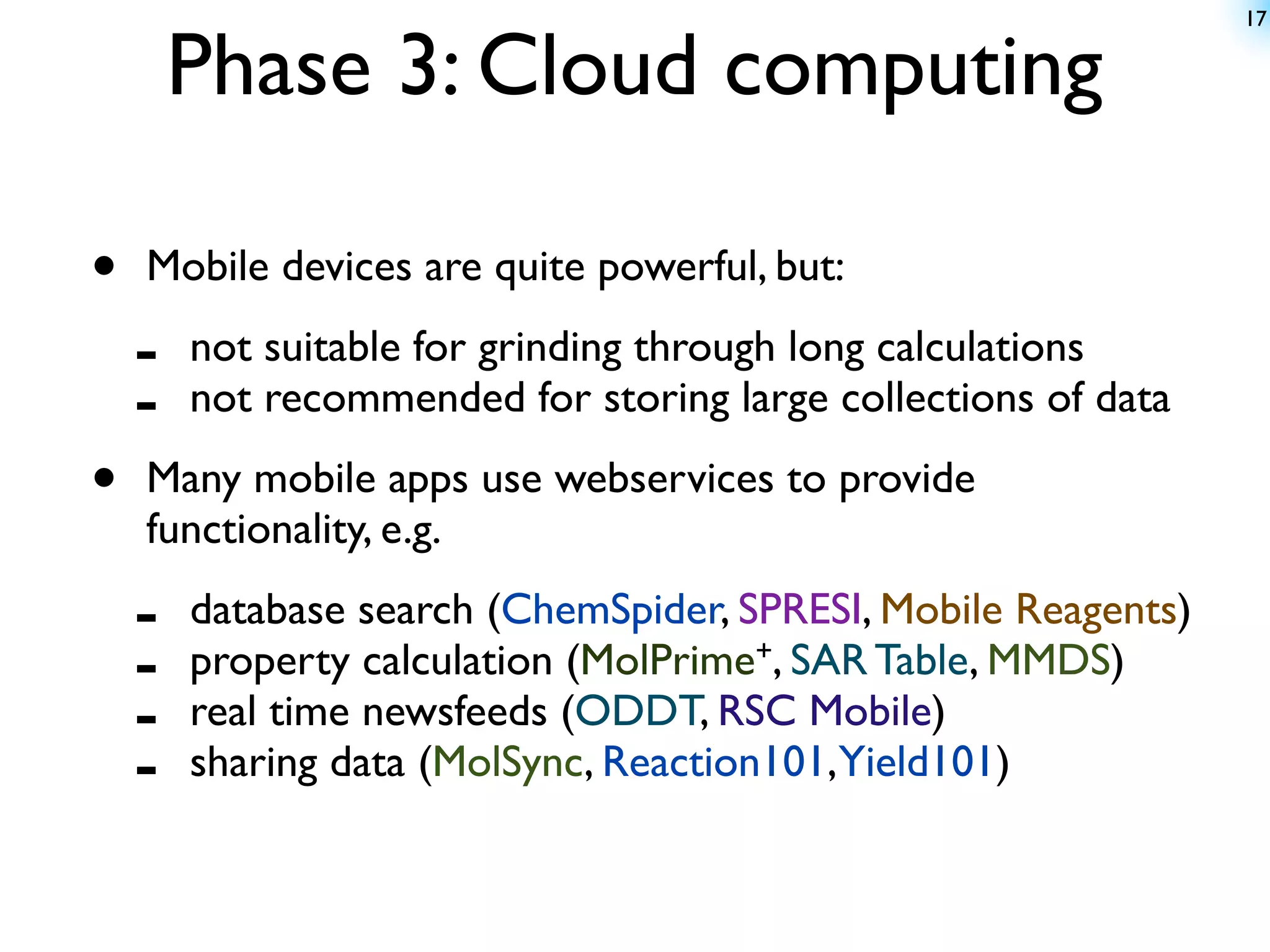 17

Phase 3: Cloud computing

• Mobile devices are quite powerful, but:

- not suitable for grinding through long calculations
- not recommended for storing large collections of data

• Many mobile apps use webservices to provide functionality, e.g.

- database search (ChemSpider, SPRESI, Mobile Reagents)
- property calculation (MolPrime$^+$, SAR Table, MMDS)
- real time newsfeeds (ODDT, RSC Mobile)
- sharing data (MolSync, Reaction101, Yield101)